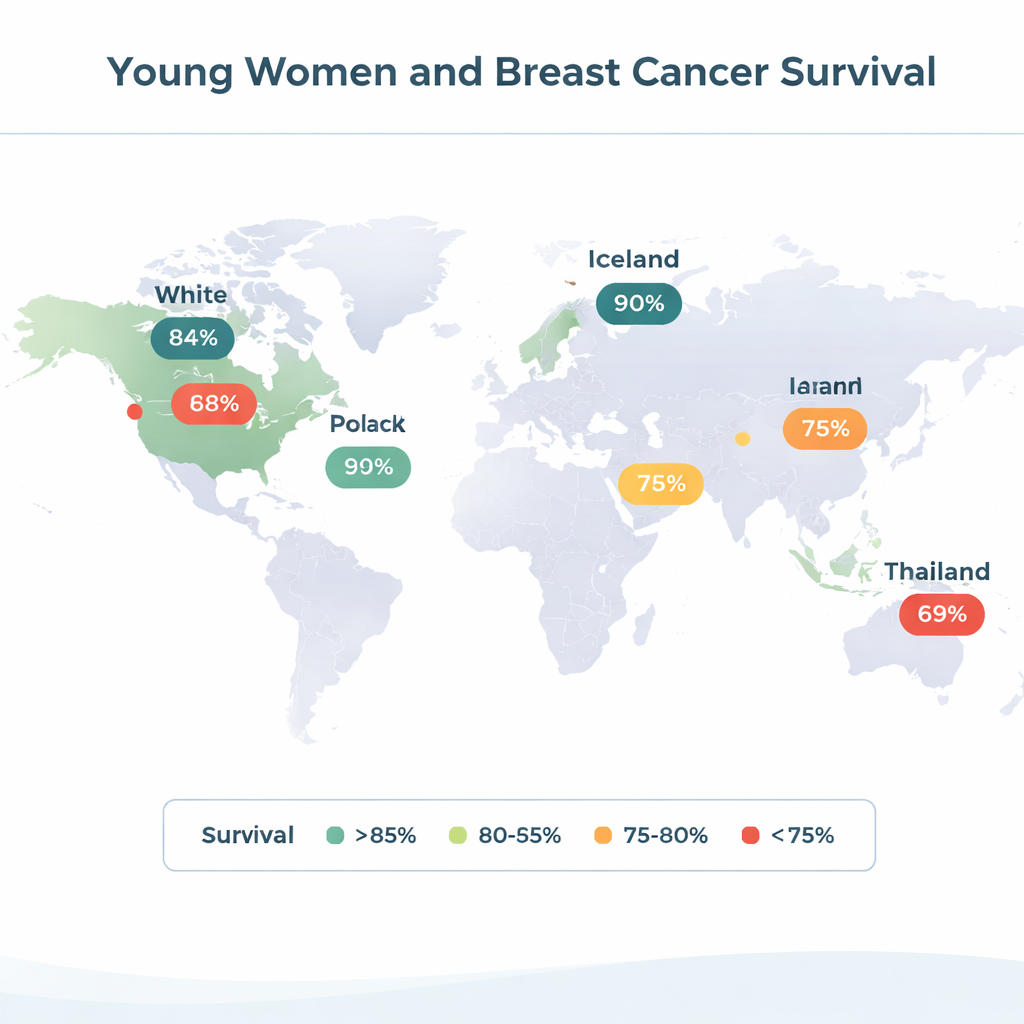 Young Women and Breast Cancer Survival

White
84%
68%

Polack
90%

Iceland
90%

Iarand
75%

75%

Thailand
69%

Survival >85% 80-55% 75-80% <75%